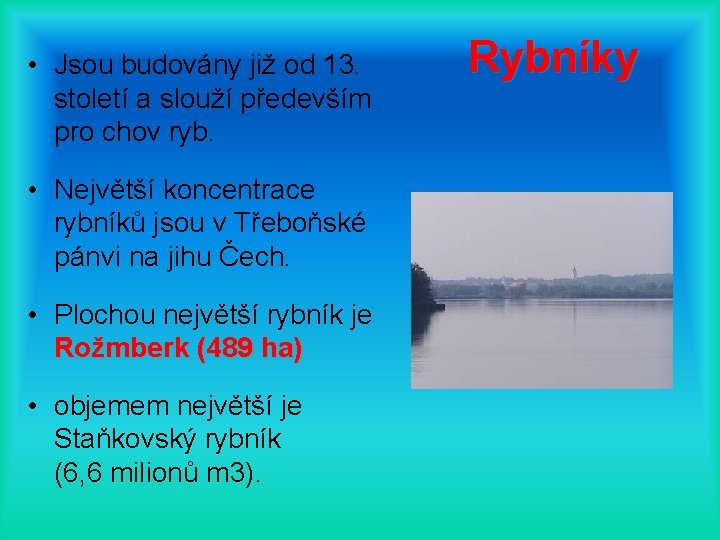 Rybníky

• Jsou budovány již od 13. století a slouží především pro chov ryb.

• Největší koncentrace rybníků jsou v Třeboňské pánvi na jihu Čech.

• Plochou největší rybník je Rožmberk (489 ha)

• objemem největší je Staňkovský rybník (6,6 milionů m3).